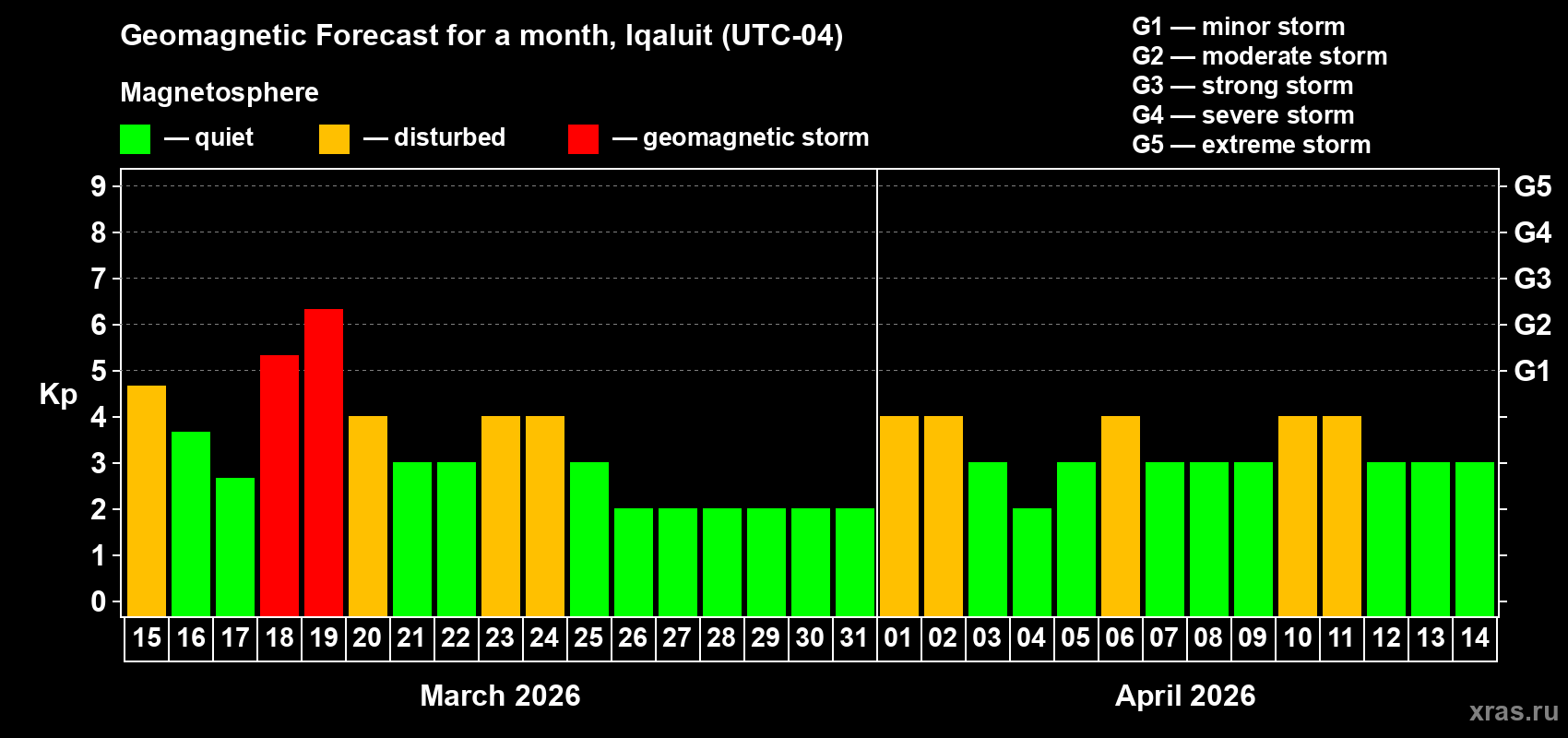 Geomagnetic Forecast for a month, Iqaluit (UTC-04)

Magnetosphere

— quiet — disturbed — geomagnetic storm

G1 — minor storm
G2 — moderate storm
G3 — strong storm
G4 — severe storm
G5 — extreme storm

Kp

9
8
7
6
5
4
3
2
1
0

G5
G4
G3
G2
G1

15 16 17 18 19 20 21 22 23 24 25 26 27 28 29 30 31 01 02 03 04 05 06 07 08 09 10 11 12 13 14

March 2026

April 2026

xras.ru